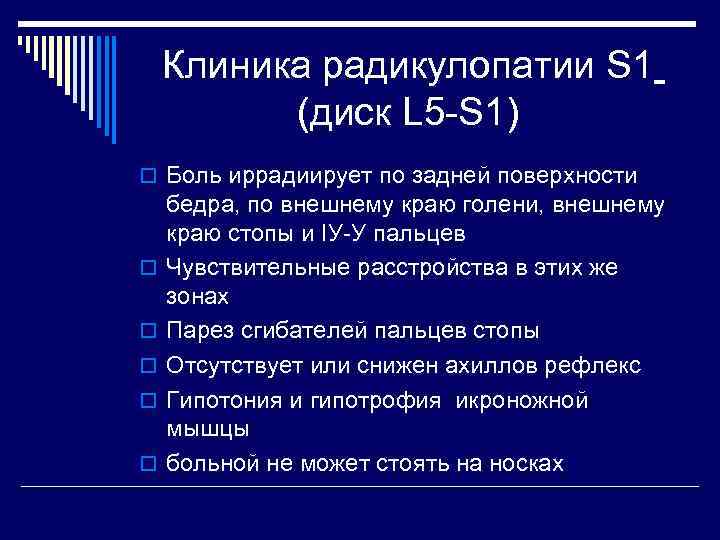 Клиника радикулопатии S1 (диск L5-S1)

Боль иррадиирует по задней поверхности бедра, по внешнему краю голени, внешнему краю стопы и IУ-У пальцев

Чувствительные расстройства в этих же зонах

Парез сгибателей пальцев стопы

Отсутствует или снижен ахиллов рефлекс

Гипотония и гипотрофия икроножной мышцы

больной не может стоять на носках